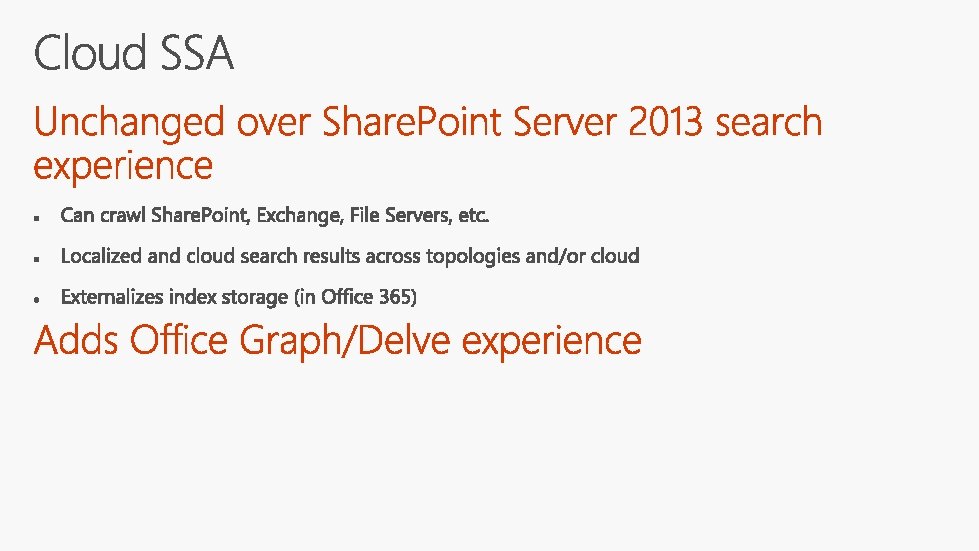 Cloud SSA

Unchanged over SharePoint Server 2013 search experience

- Can crawl SharePoint, Exchange, File Servers, etc.
- Localized and cloud search results across topologies and/or cloud
- Externalizes index storage (in Office 365)

Adds Office Graph/Delve experience